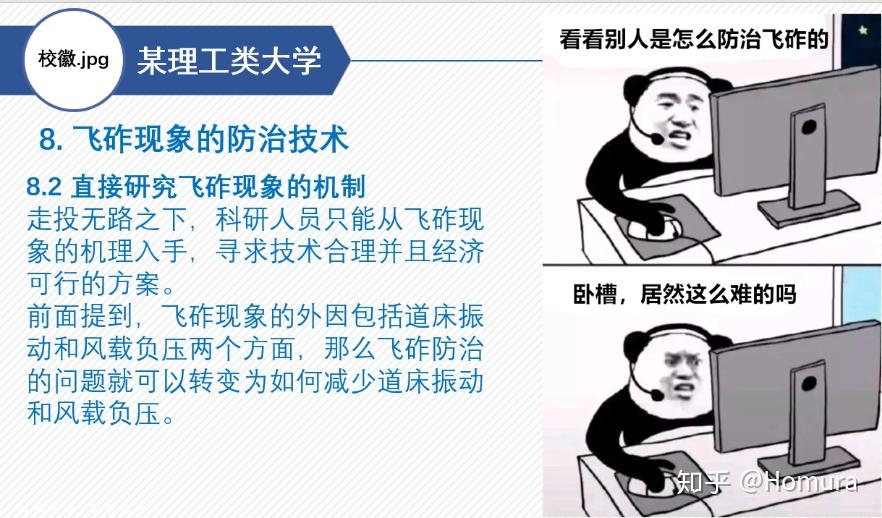 校徽.jpg

某理工类大学

8. 飞砟现象的防治技术

8.2 直接研究飞砟现象的机制

走投无路之下，科研人员只能从飞砟现象的机理入手，寻求技术合理并且经济可行的方案。

前面提到，飞砟现象的外因包括道床振动和风载负压两个方面，那么飞砟防治的问题就可以转变为如何减少道床振动和风载负压。

看看别人是怎么防治飞砟的

卧槽，居然这么难的吗

知乎 @Homura